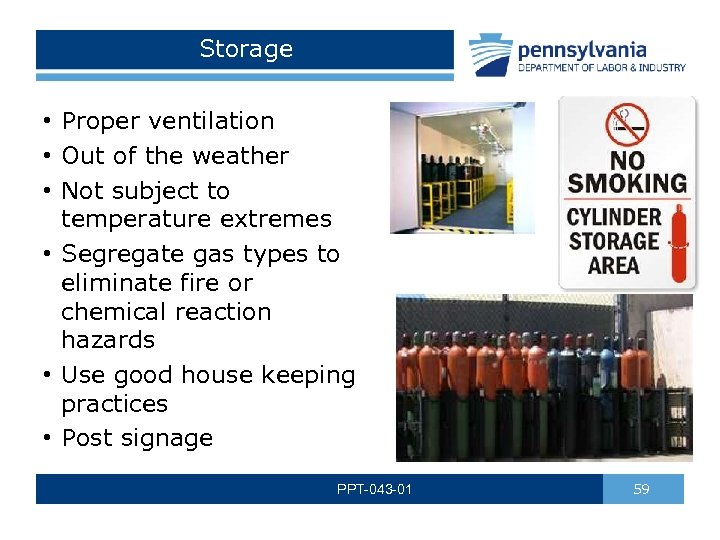 Storage

pennsylvania
DEPARTMENT OF LABOR & INDUSTRY

• Proper ventilation
• Out of the weather
• Not subject to temperature extremes
• Segregate gas types to eliminate fire or chemical reaction hazards
• Use good house keeping practices
• Post signage

NO SMOKING
CYLINDER STORAGE AREA

PPT-043-01

59